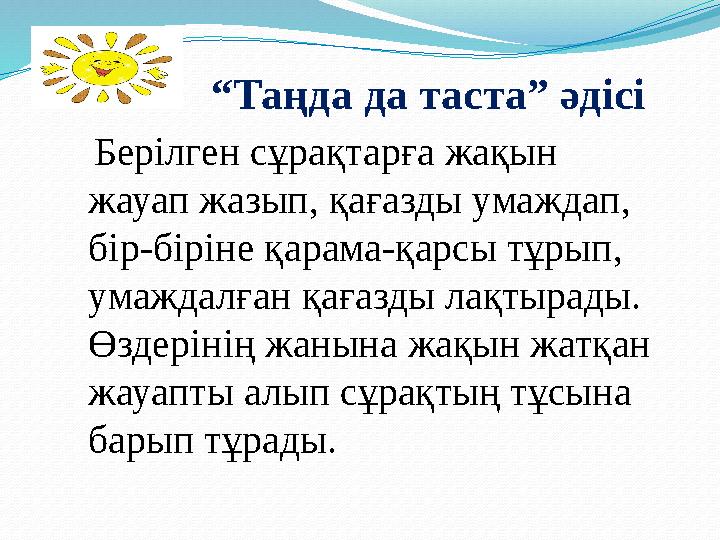 “Таңда да таста” әдісі

Берілген сұрақтарға жақын жауап жазып, қағазды умаждап, бір-біріне қарама-қарсы тұрып, умаждалған қағазды лақтырады. Өздерінің жанына жақын жатқан жауапты алып сұрақтың тұсына барып тұрады.